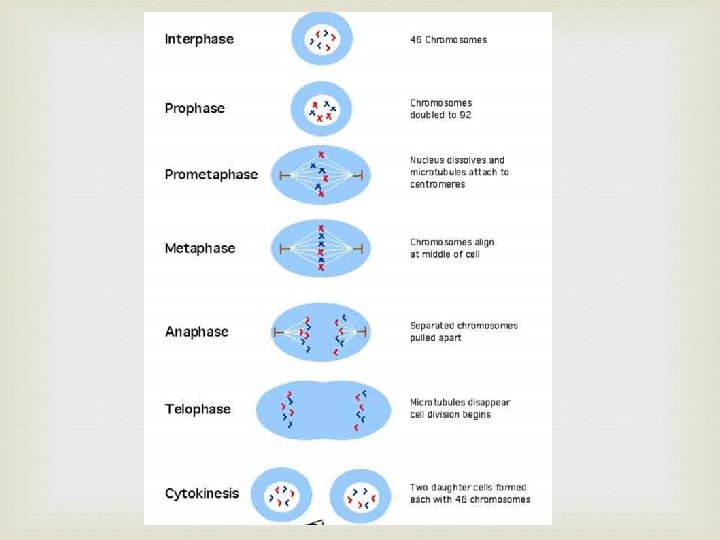 Interphase

46 Chromosomes

Prophase

Chromosomes doubled to 92

Prometaphase

Nucleus dissolves and microtubules attach to centromeres

Metaphase

Chromosomes align at middle of cell

Anaphase

Separated chromosomes pulled apart

Telophase

Microtubules disappear cell division begins

Cytokinesis

Two daughter cells formed each with 46 chromosomes